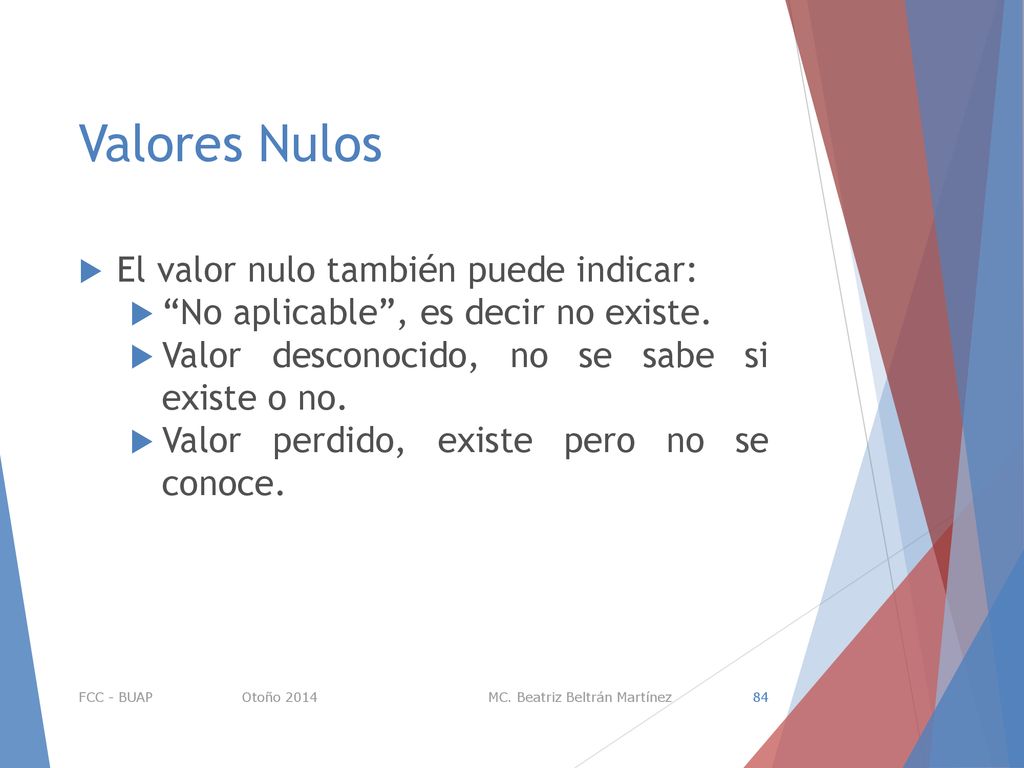 Valores Nulos

El valor nulo también puede indicar:

“No aplicable”, es decir no existe.

Valor desconocido, no se sabe si existe o no.

Valor perdido, existe pero no se conoce.

FCC - BUAP Otoño 2014 MC. Beatriz Beltrán Martínez 84